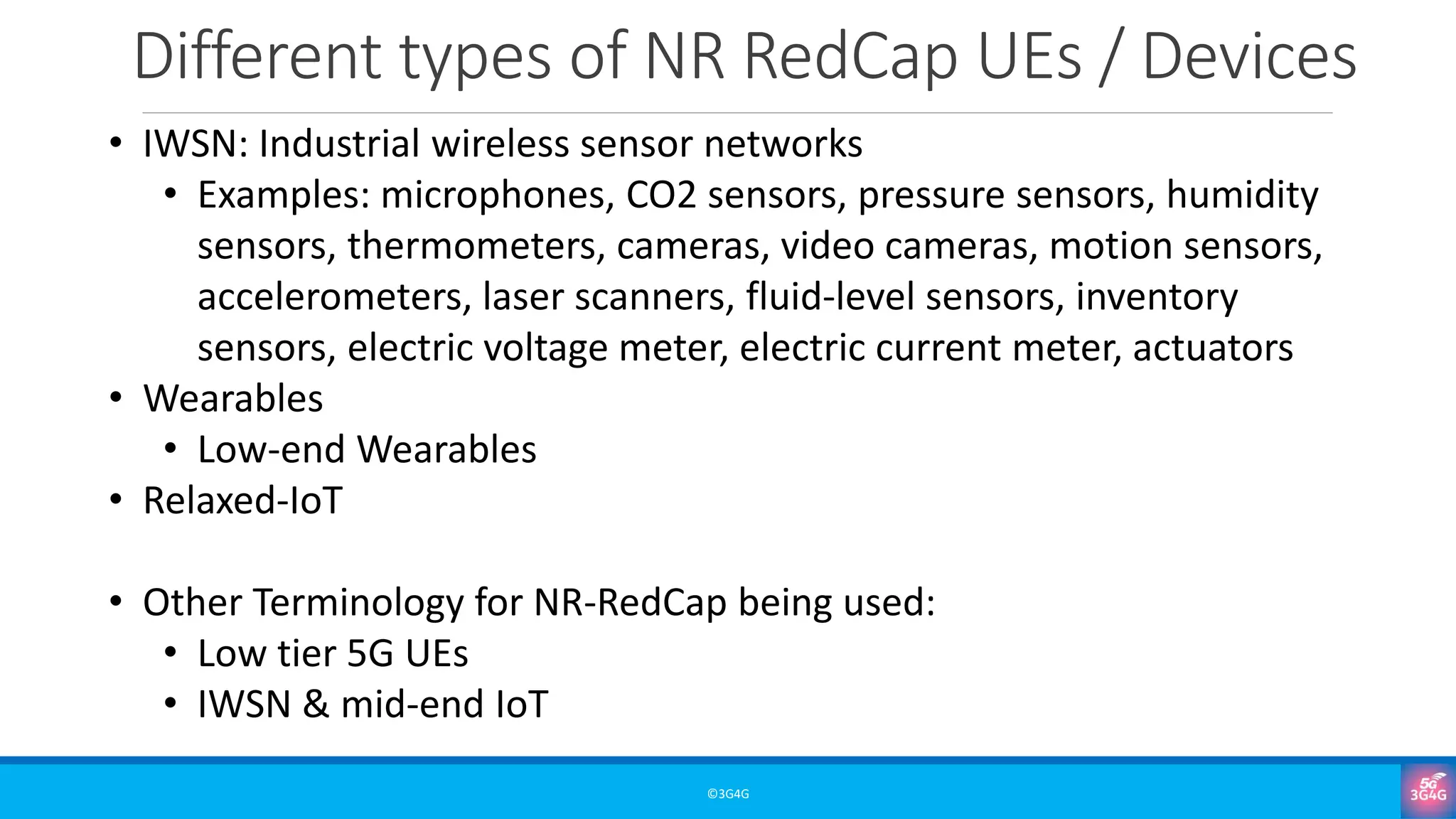 Different types of NR RedCap UEs / Devices

• IWSN: Industrial wireless sensor networks
  • Examples: microphones, CO2 sensors, pressure sensors, humidity sensors, thermometers, cameras, video cameras, motion sensors, accelerometers, laser scanners, fluid-level sensors, inventory sensors, electric voltage meter, electric current meter, actuators
• Wearables
  • Low-end Wearables
• Relaxed-IoT

• Other Terminology for NR-RedCap being used:
  • Low tier 5G UEs
  • IWSN & mid-end IoT

©3G4G

5G 3G4G